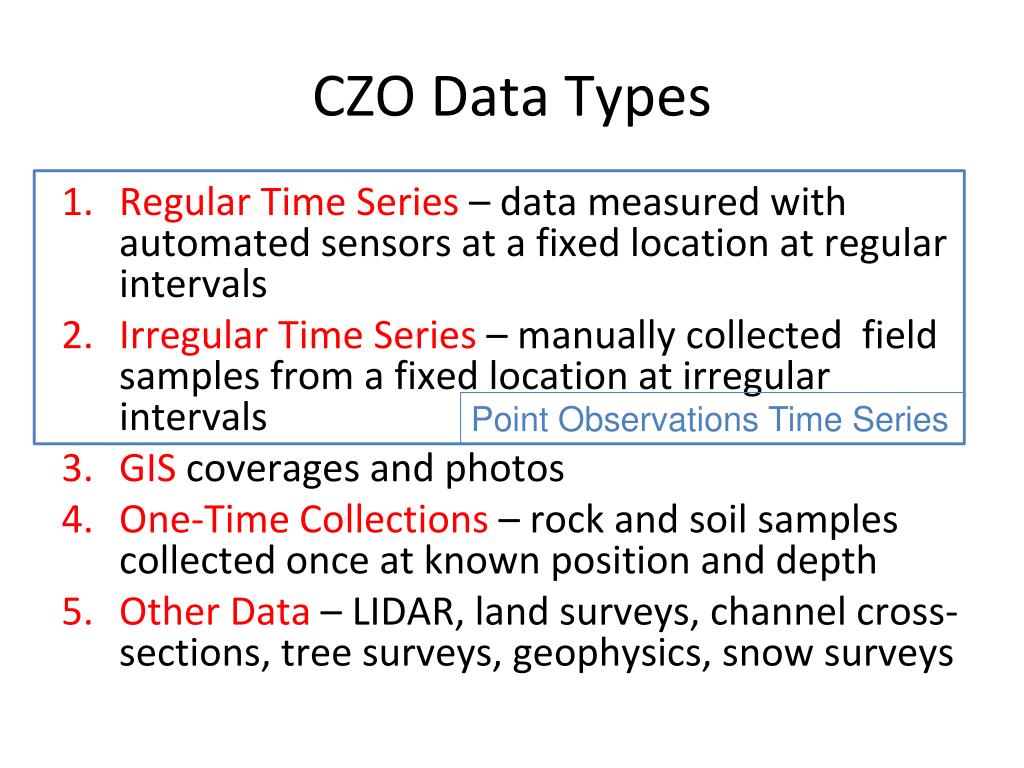 CZO Data Types

1. Regular Time Series – data measured with automated sensors at a fixed location at regular intervals
2. Irregular Time Series – manually collected field samples from a fixed location at irregular intervals

Point Observations Time Series

3. GIS coverages and photos
4. One-Time Collections – rock and soil samples collected once at known position and depth
5. Other Data – LIDAR, land surveys, channel cross-sections, tree surveys, geophysics, snow surveys